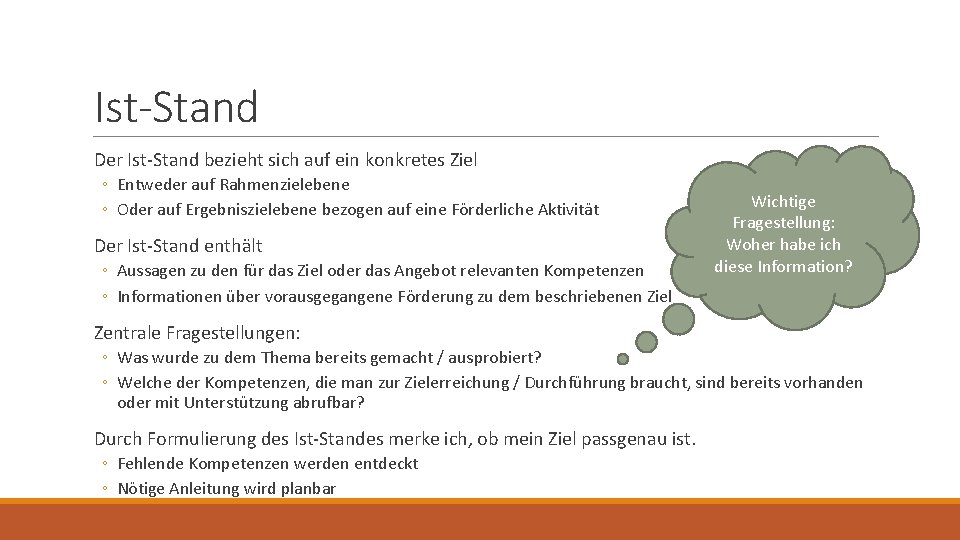 Ist-Stand

Der Ist-Stand bezieht sich auf ein konkretes Ziel
◦ Entweder auf Rahmenzielebene
◦ Oder auf Ergebniszielebene bezogen auf eine Förderliche Aktivität

Der Ist-Stand enthält
◦ Aussagen zu den für das Ziel oder das Angebot relevanten Kompetenzen
◦ Informationen über vorausgegangene Förderung zu dem beschriebenen Ziel

Wichtige Fragestellung: Woher habe ich diese Information?

Zentrale Fragestellungen:
◦ Was wurde zu dem Thema bereits gemacht / ausprobiert?
◦ Welche der Kompetenzen, die man zur Zielerreichung / Durchführung braucht, sind bereits vorhanden oder mit Unterstützung abrufbar?

Durch Formulierung des Ist-Standes merke ich, ob mein Ziel passgenau ist.
◦ Fehlende Kompetenzen werden entdeckt
◦ Nötige Anleitung wird planbar